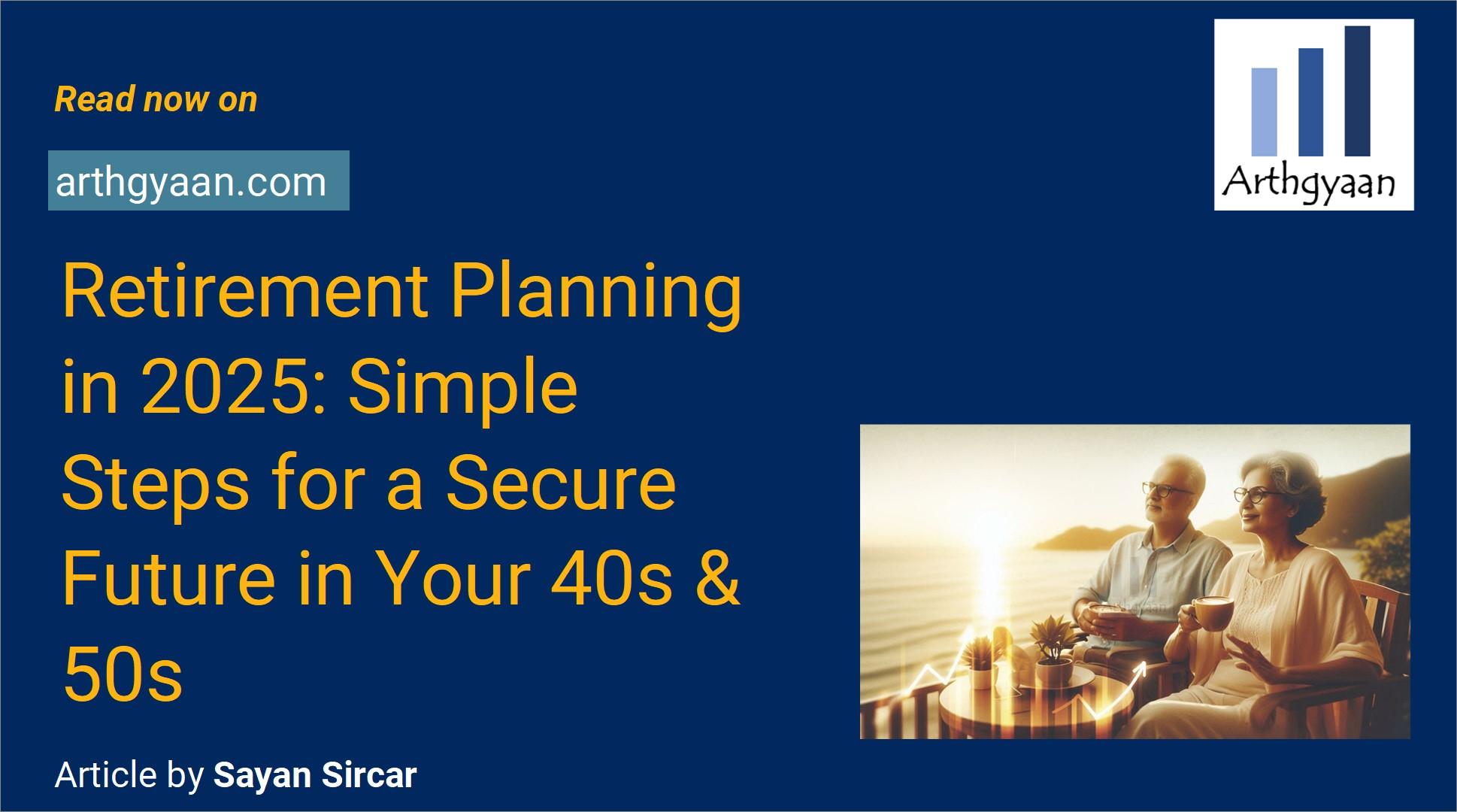 Read now on

arthgyaan.com

Arthgyaan

Retirement Planning in 2025: Simple Steps for a Secure Future in Your 40s & 50s

Arthgyaan

Article by Sayan Sircar